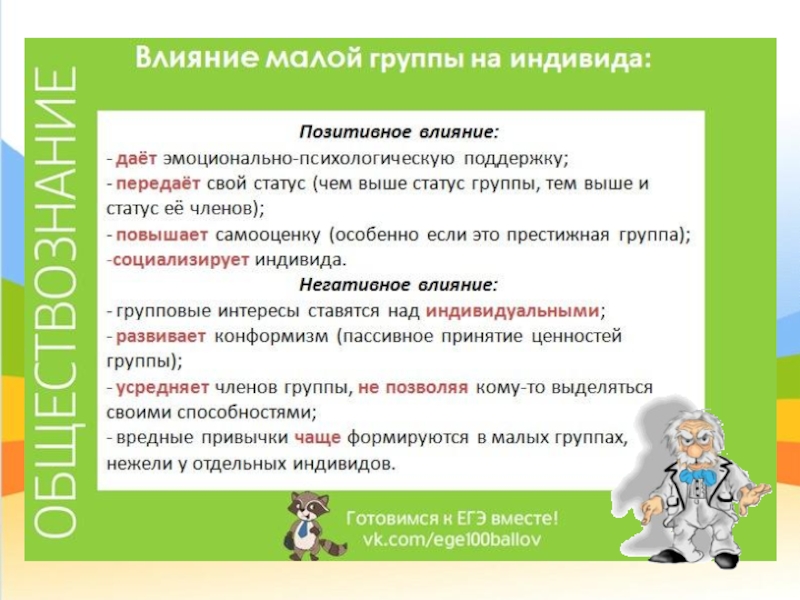 ОБЩЕСТВОЗНАНИЕ

Влияние малой группы на индивида:

Позитивное влияние:
- даёт эмоционально-психологическую поддержку;
- передаёт свой статус (чем выше статус группы, тем выше и статус её членов);
- повышает самооценку (особенно если это престижная группа);
-социализирует индивида.

Негативное влияние:
- групповые интересы ставятся над индивидуальными;
- развивает конформизм (пассивное принятие ценностей группы);
- усредняет членов группы, не позволяя кому-то выделяться своими способностями;
- вредные привычки чаще формируются в малых группах, нежели у отдельных индивидов.

Готовимся к ЕГЭ вместе!
vk.com/ege100ballov